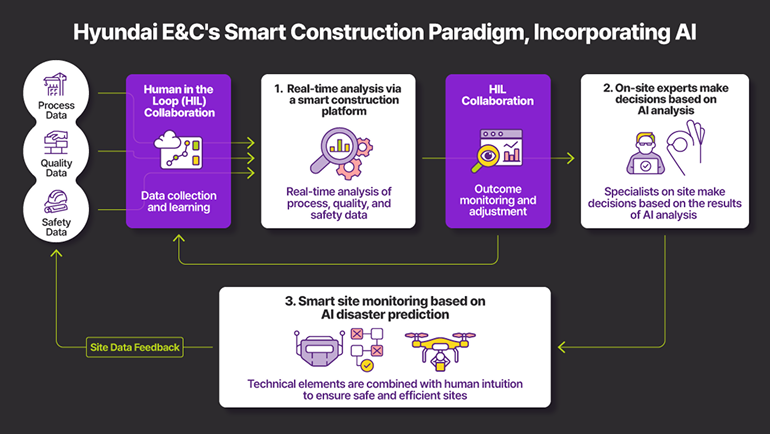 Hyundai E&C's Smart Construction Paradigm, Incorporating AI

Process Data

Quality Data

Safety Data

Human in the Loop (HIL) Collaboration

Data collection and learning

1. Real-time analysis via a smart construction platform

Real-time analysis of process, quality, and safety data

HIL Collaboration

Outcome monitoring and adjustment

2. On-site experts make decisions based on AI analysis

Specialists on site make decisions based on the results of AI analysis

3. Smart site monitoring based on AI disaster prediction

Technical elements are combined with human intuition to ensure safe and efficient sites

Site Data Feedback